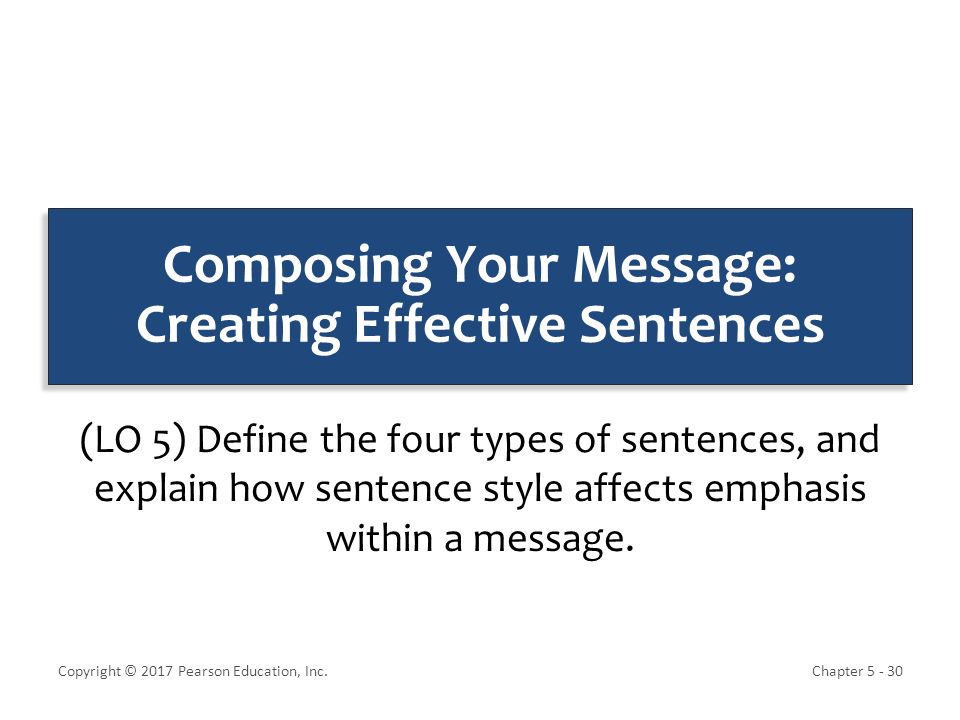 Composing Your Message: Creating Effective Sentences

(LO 5) Define the four types of sentences, and explain how sentence style affects emphasis within a message.

Copyright © 2017 Pearson Education, Inc.

Chapter 5 - 30